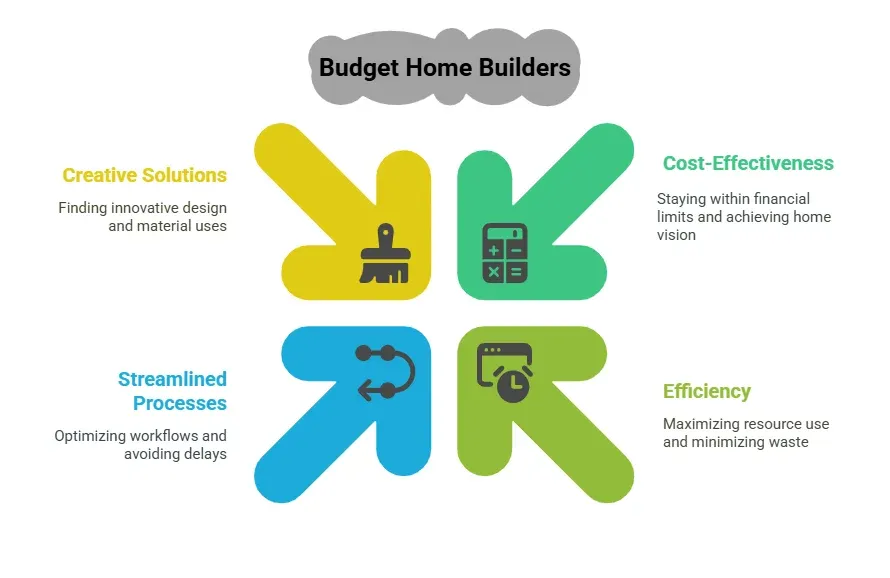 Budget Home Builders

Creative Solutions

Finding innovative design and material uses

Cost-Effectiveness

Staying within financial limits and achieving home vision

Streamlined Processes

Optimizing workflows and avoiding delays

Efficiency

Maximizing resource use and minimizing waste